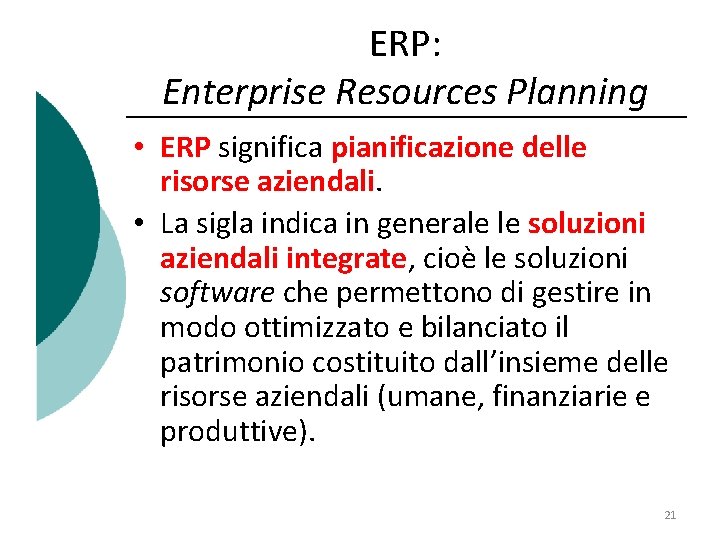 ERP:
Enterprise Resources Planning

• ERP significa pianificazione delle risorse aziendali.
• La sigla indica in generale le soluzioni aziendali integrate, cioè le soluzioni software che permettono di gestire in modo ottimizzato e bilanciato il patrimonio costituito dall'insieme delle risorse aziendali (umane, finanziarie e produttive).

21